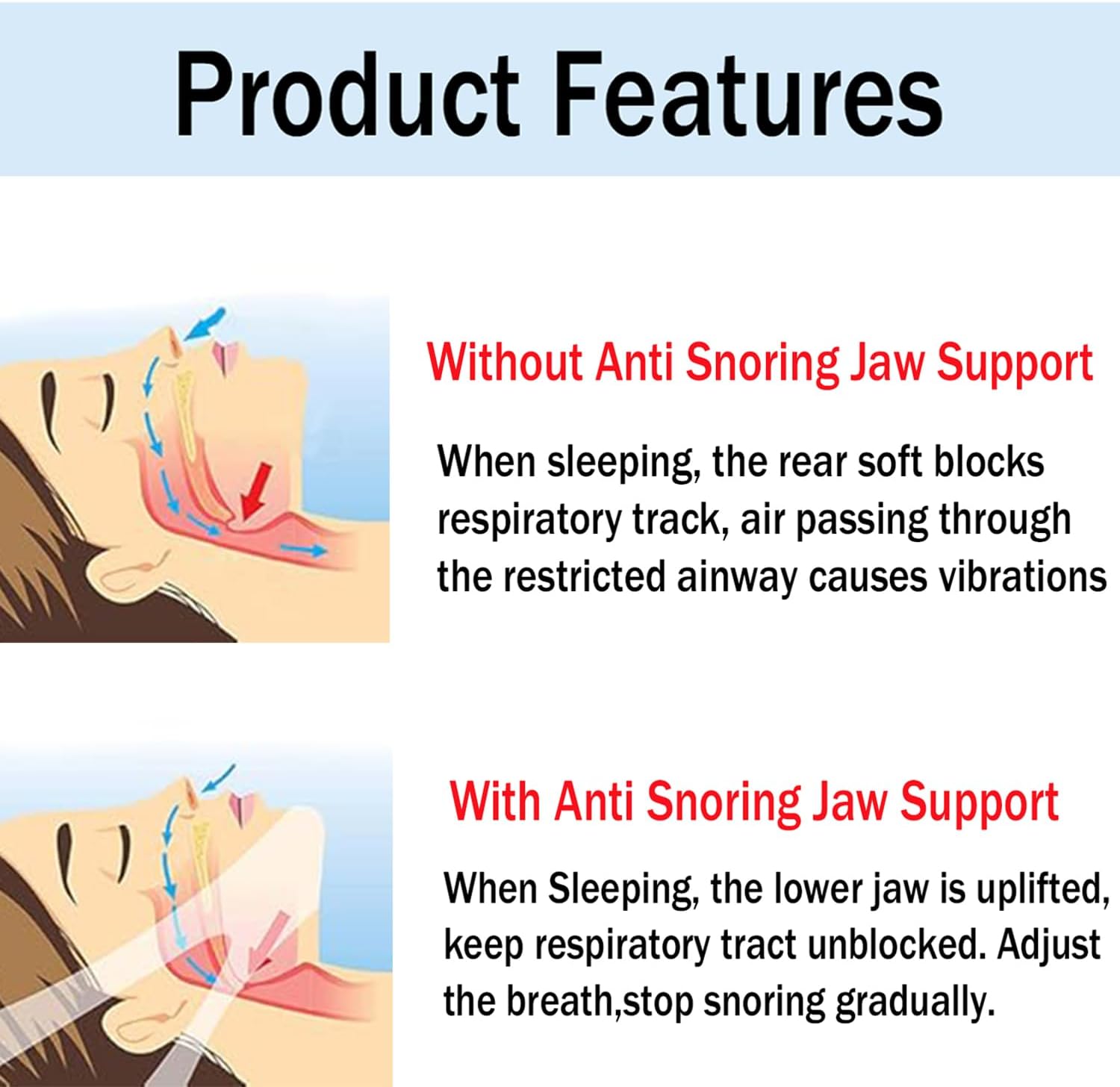 Product Features

Without Anti Snoring Jaw Support

When sleeping, the rear soft blocks respiratory track, air passing through the restricted ainway causes vibrations

With Anti Snoring Jaw Support

When Sleeping, the lower jaw is uplifted, keep respiratory tract unblocked. Adjust the breath,stop snoring gradually.